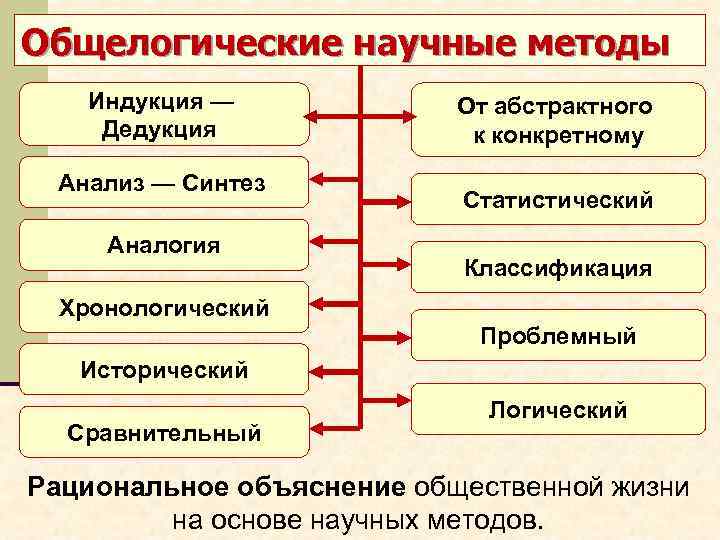 Общелогические научные методы

Индукция — Дедукция

Анализ — Синтез

Аналогия

Хронологический

Исторический

Сравнительный

От абстрактного к конкретному

Статистический

Классификация

Проблемный

Логический

Рациональное объяснение общественной жизни на основе научных методов.